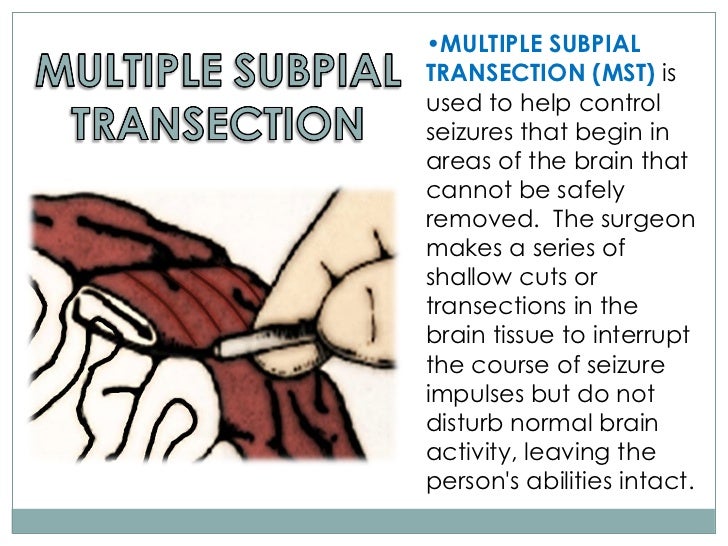 MULTIPLE SUBPIAL TRANSECTION

•MULTIPLE SUBPIAL TRANSECTION (MST) is used to help control seizures that begin in areas of the brain that cannot be safely removed. The surgeon makes a series of shallow cuts or transections in the brain tissue to interrupt the course of seizure impulses but do not disturb normal brain activity, leaving the person's abilities intact.